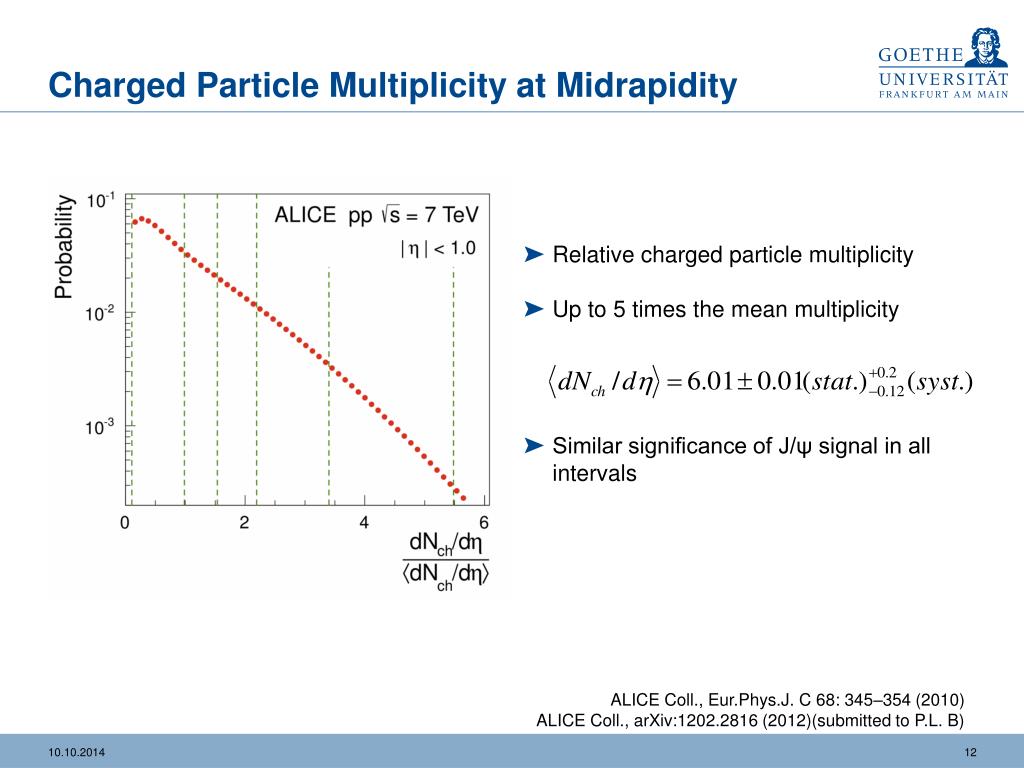 Charged Particle Multiplicity at Midrapidity

GOETHE
UNIVERSITÄT
FRANKFURT AM MAIN

Probability

$10^{-1}$

$10^{-2}$

$10^{-3}$

ALICE pp $\sqrt{s}$ = 7 TeV

$|\eta| < 1.0$

0 2 4 6

$\frac{dN_{ch}/d\eta}{\langle dN_{ch}/d\eta \rangle}$

➤ Relative charged particle multiplicity

➤ Up to 5 times the mean multiplicity

$\langle dN_{ch}/d\eta \rangle = 6.01 \pm 0.01(stat.)^{+0.2}_{-0.12}(syst.)$

➤ Similar significance of J/ψ signal in all intervals

ALICE Coll., Eur.Phys.J. C 68: 345–354 (2010)
ALICE Coll., arXiv:1202.2816 (2012)(submitted to P.L. B)

10.10.2014

12